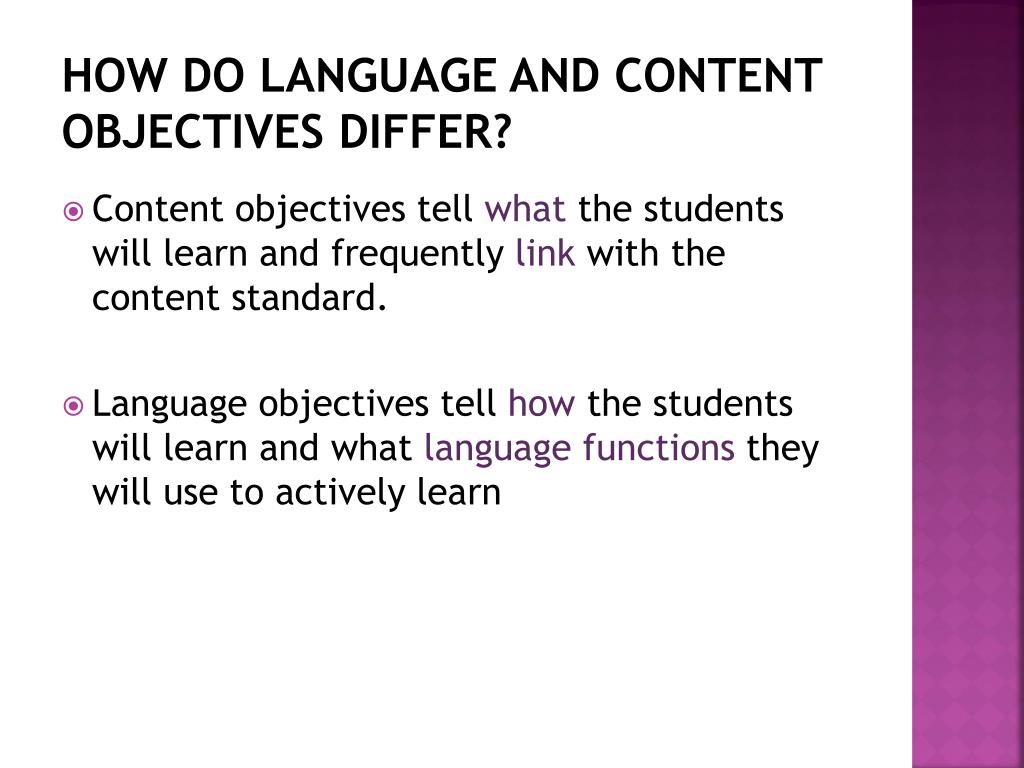 HOW DO LANGUAGE AND CONTENT OBJECTIVES DIFFER?

Content objectives tell what the students will learn and frequently link with the content standard.

Language objectives tell how the students will learn and what language functions they will use to actively learn